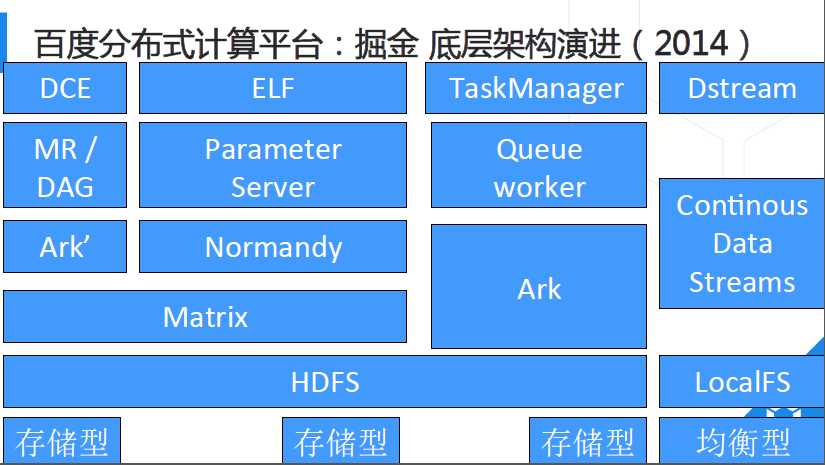 百度分布式计算平台：掘金 底层架构演进（2014）

DCE

ELF

TaskManager

Dstream

MR / DAG

Parameter Server

Queue worker

Continous Data Streams

Ark’

Normandy

Ark

Matrix

HDFS

LocalFS

存储型

存储型

存储型

均衡型